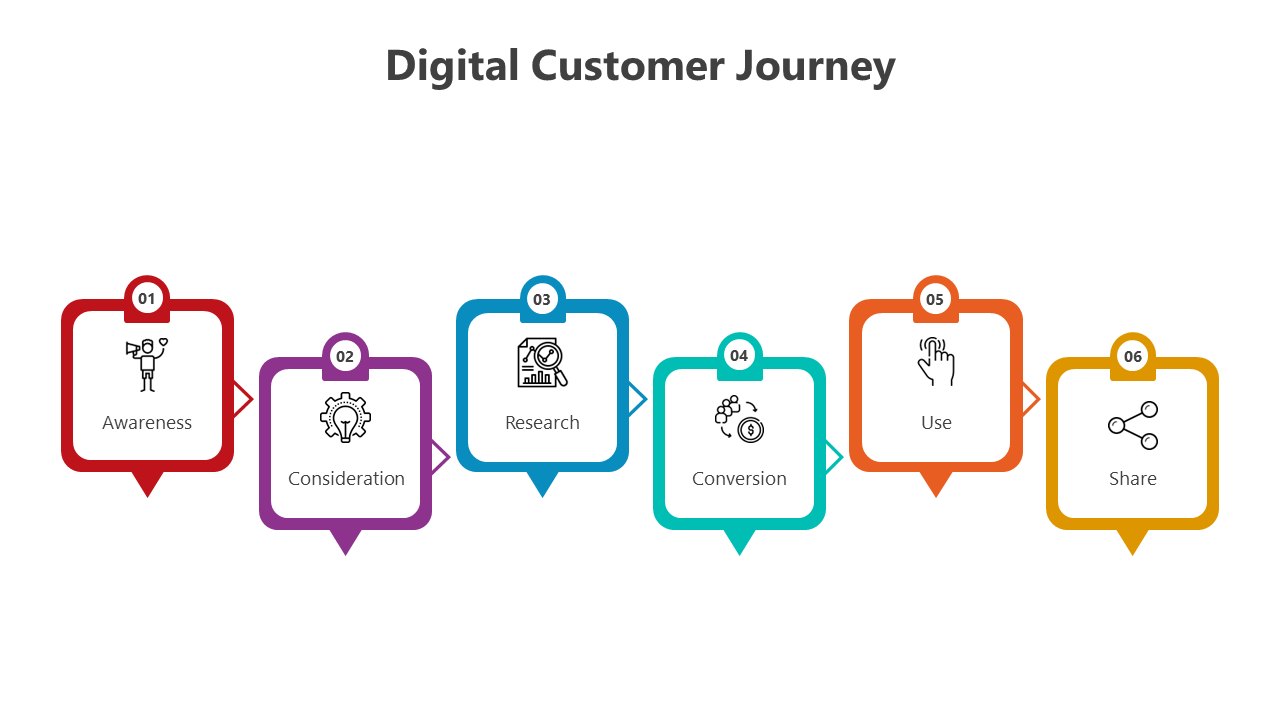 Digital Customer Journey

01
Awareness

02
Consideration

03
Research

04
Conversion

05
Use

06
Share